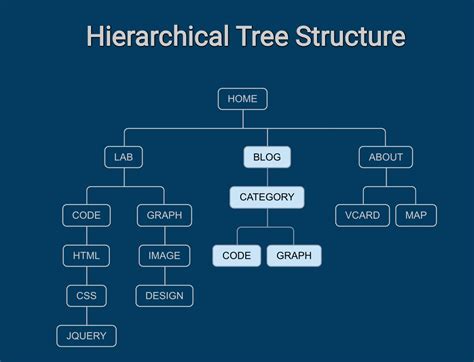 Hierarchical Tree Structure

HOME

LAB

BLOG

ABOUT

CODE

GRAPH

CATEGORY

VCARD

MAP

HTML

IMAGE

CODE

GRAPH

CSS

DESIGN

JQUERY